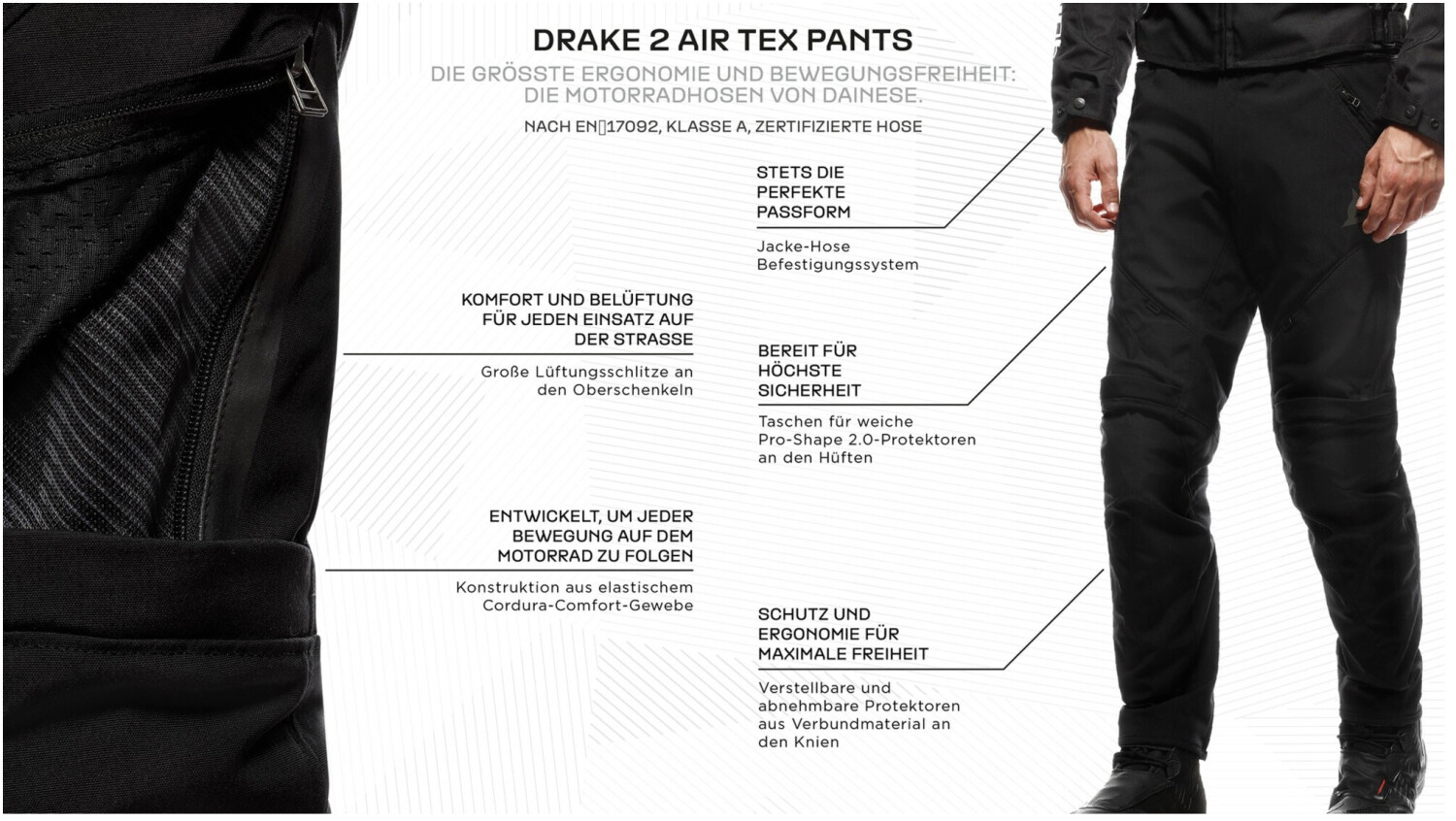 DRAKE 2 AIR TEX PANTS

DIE GRÖSSTE ERGONOMIE UND BEWEGUNGSFREIHEIT: DIE MOTORRADHOSEN VON DAINESE.

NACH EN▯17092, KLASSE A, ZERTIFIZIERTE HOSE

STETS DIE PERFEKTE PASSFORM

Jacke-Hose Befestigungssystem

KOMFORT UND BELÜFTUNG FÜR JEDEN EINSATZ AUF DER STRASSE

Große Lüftungsschlitze an den Oberschenkeln

BEREIT FÜR HÖCHSTE SICHERHEIT

Taschen für weiche Pro-Shape 2.0-Protektoren an den Hüften

ENTWICKELT, UM JEDER BEWEGUNG AUF DEM MOTORRAD ZU FOLGEN

Konstruktion aus elastischem Cordura-Comfort-Gewebe

SCHUTZ UND ERGONOMIE FÜR MAXIMALE FREIHEIT

Verstellbare und abnehmbare Protektoren aus Verbundmaterial an den Knien